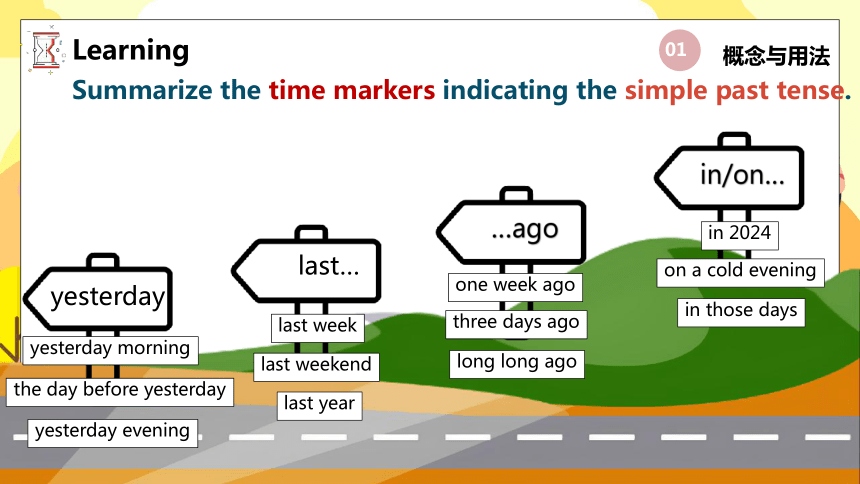 Learning

01 概念与用法

Summarize the time markers indicating the simple past tense.

yesterday

yesterday morning

the day before yesterday

yesterday evening

last...

last week

last weekend

last year

...ago

one week ago

three days ago

long long ago

in/on...

in 2024

on a cold evening

in those days